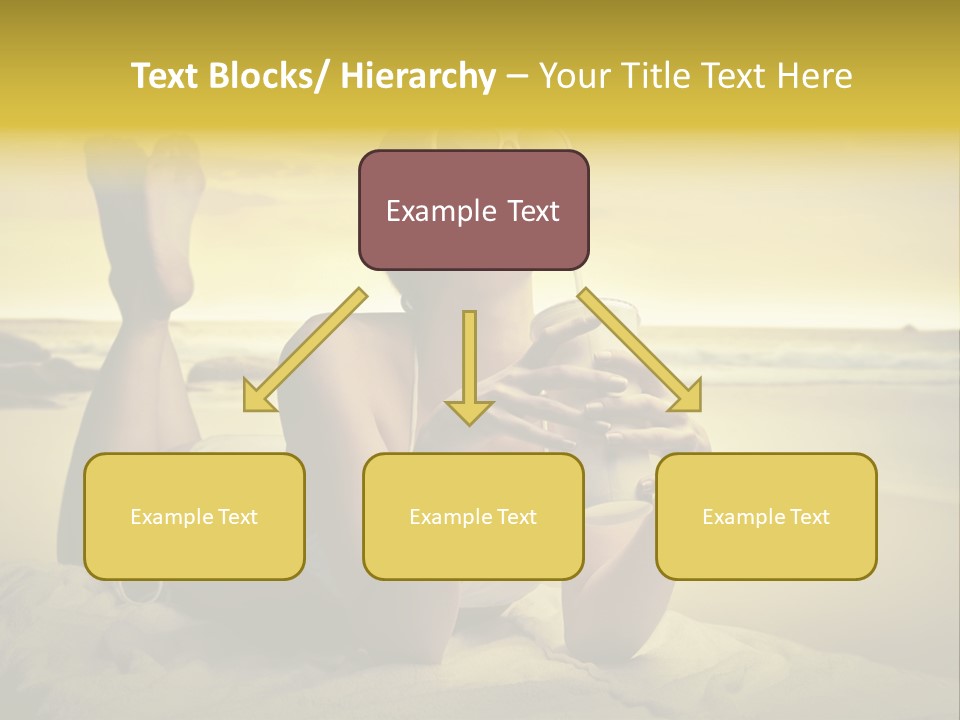 Text Blocks/ Hierarchy – Your Title Text Here

Example Text

Example Text

Example Text

Example Text